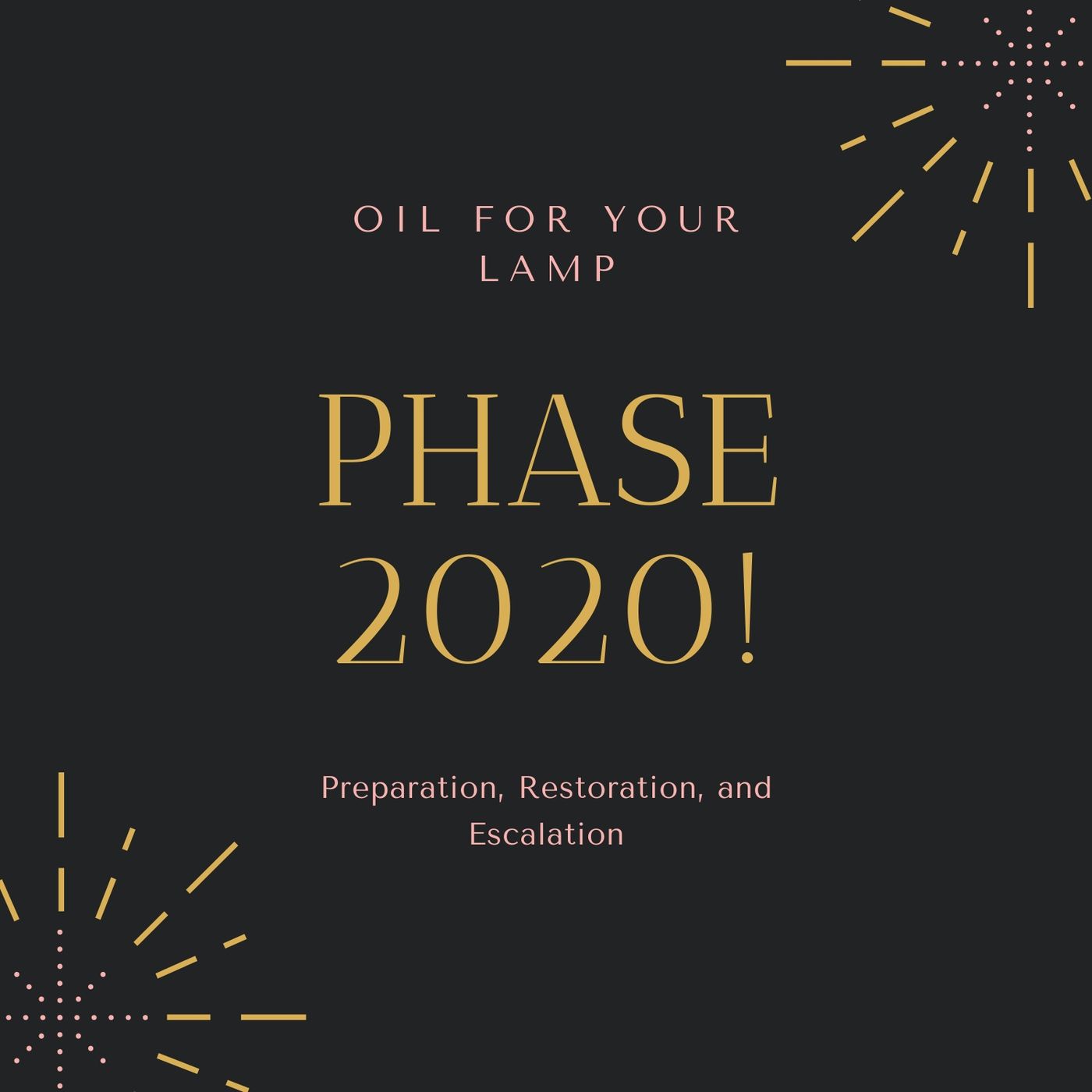 OIL FOR YOUR LAMP

PHASE 2020!

Preparation, Restoration, and Escalation